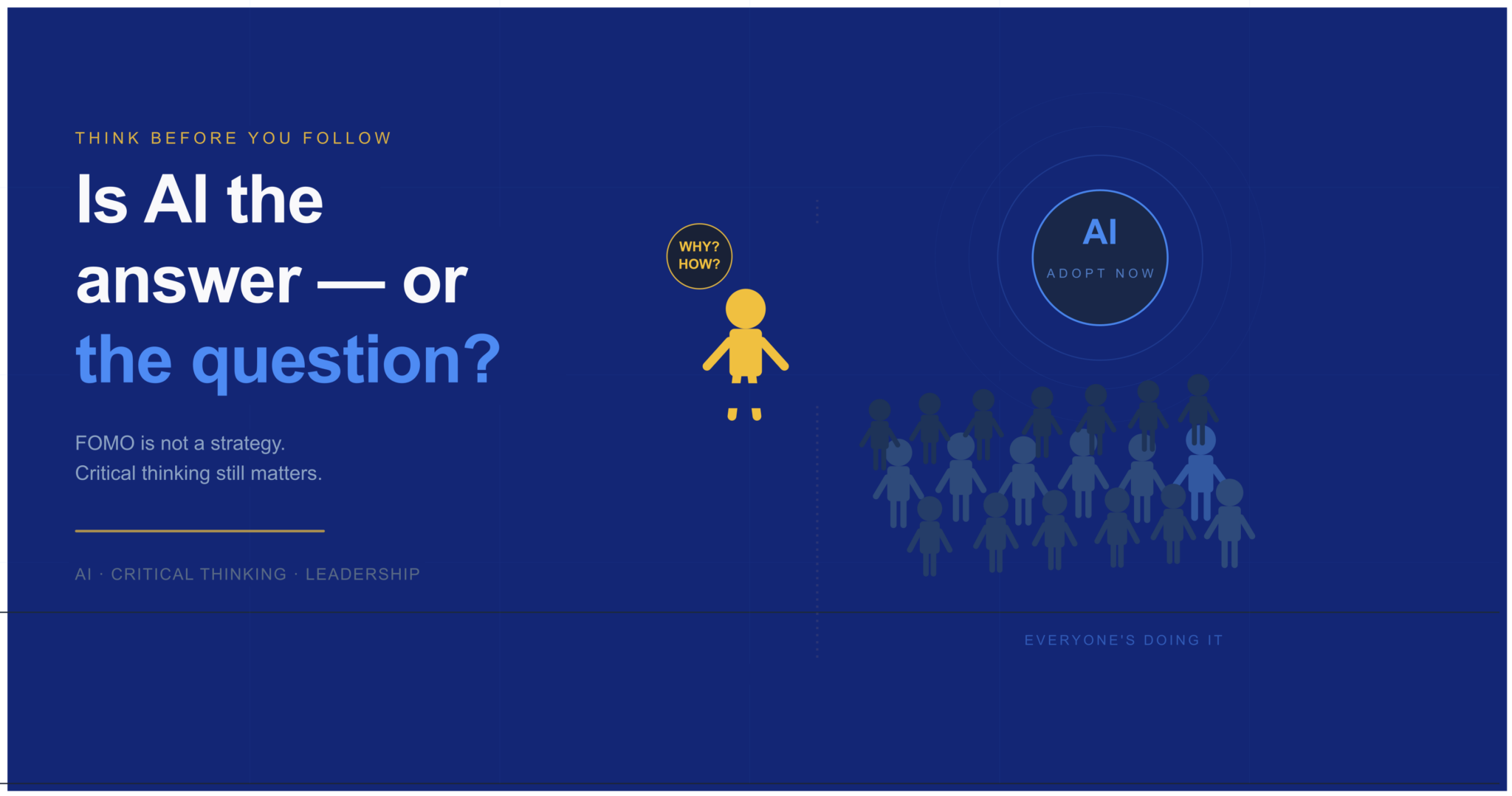 THINK BEFORE YOU FOLLOW

Is AI the answer — or the question?

FOMO is not a strategy.
Critical thinking still matters.

AI · CRITICAL THINKING · LEADERSHIP

WHY?
HOW?

AI
ADOPT NOW

EVERYONE'S DOING IT